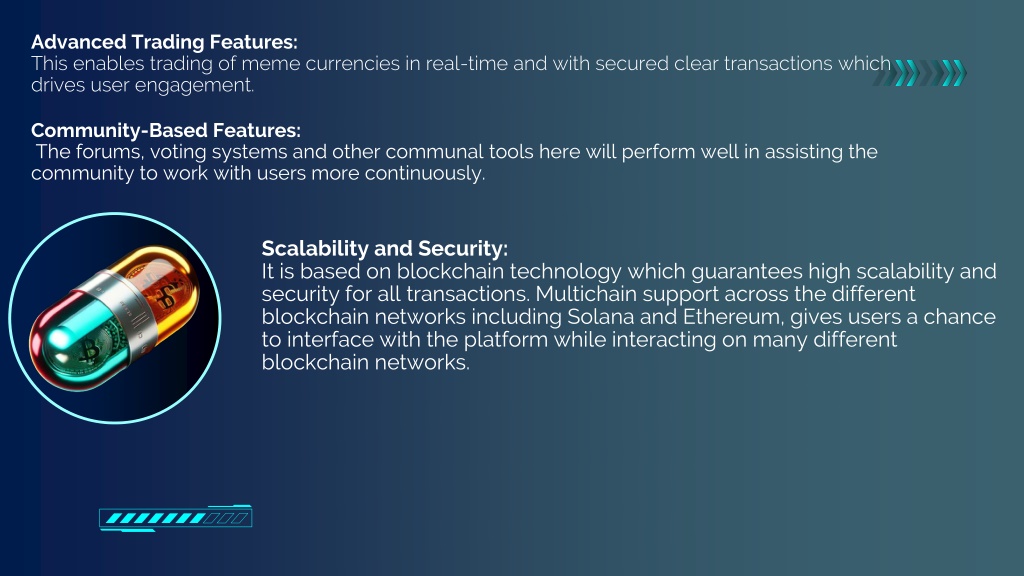 Advanced Trading Features:
This enables trading of meme currencies in real-time and with secured clear transactions which drives user engagement.

Community-Based Features:
The forums, voting systems and other communal tools here will perform well in assisting the community to work with users more continuously.

Scalability and Security:
It is based on blockchain technology which guarantees high scalability and security for all transactions. Multichain support across the different blockchain networks including Solana and Ethereum, gives users a chance to interface with the platform while interacting on many different blockchain networks.